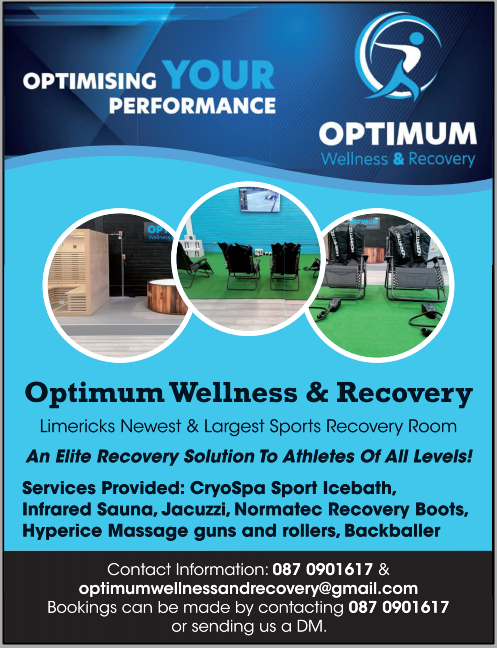 OPTIMISING YOUR PERFORMANCE

OPTIMUM
Wellness & Recovery

Optimum Wellness & Recovery

Limericks Newest & Largest Sports Recovery Room

An Elite Recovery Solution To Athletes Of All Levels!

Services Provided: CryoSpa Sport Icebath, Infrared Sauna, Jacuzzi, Normatec Recovery Boots, Hyperice Massage guns and rollers, Backballer

Contact Information: 087 0901617 & optimumwellnessandrecovery@gmail.com
Bookings can be made by contacting 087 0901617 or sending us a DM.